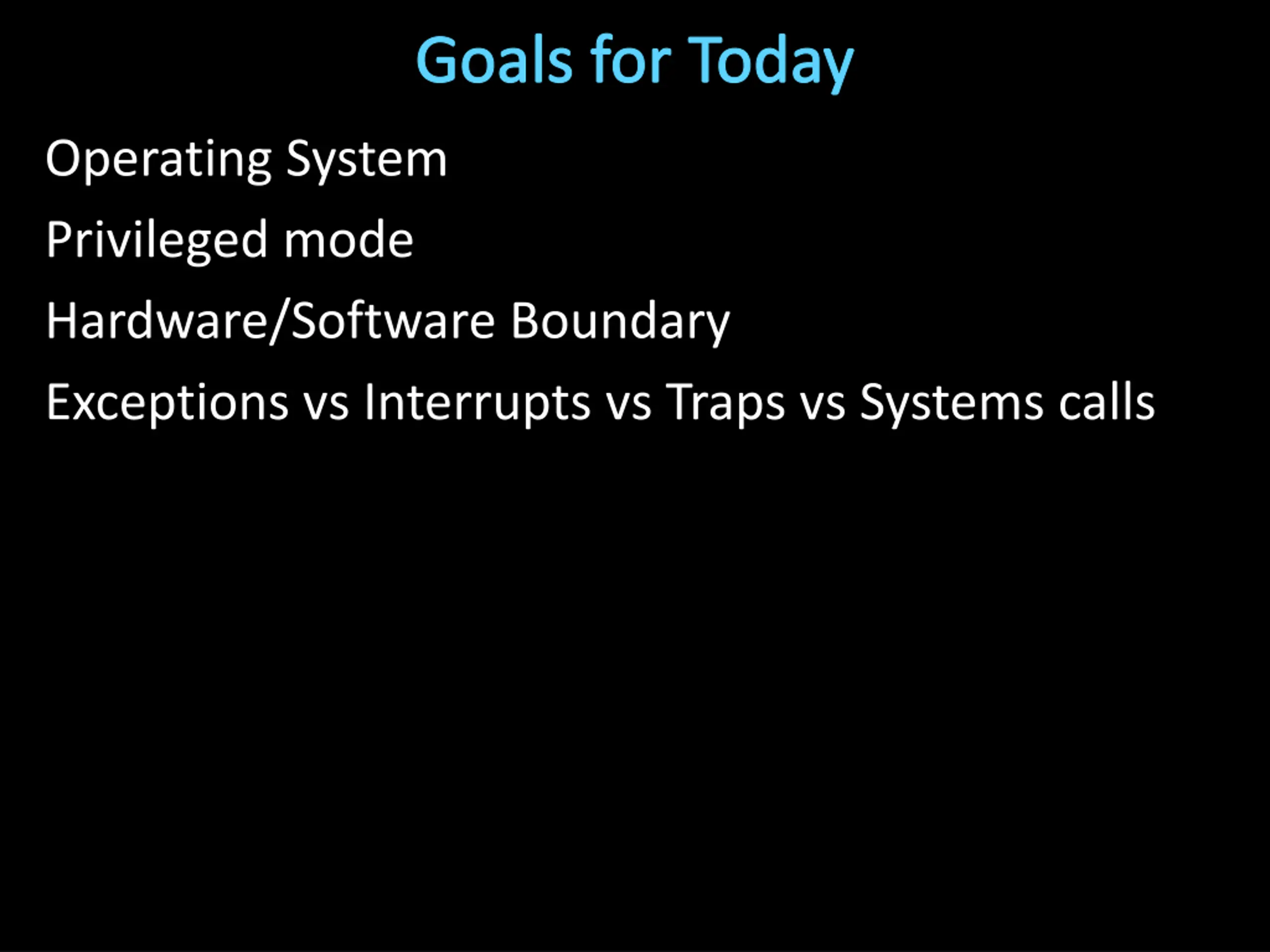 Goals for Today

Operating System

Privileged mode

Hardware/Software Boundary

Exceptions vs Interrupts vs Traps vs Systems calls